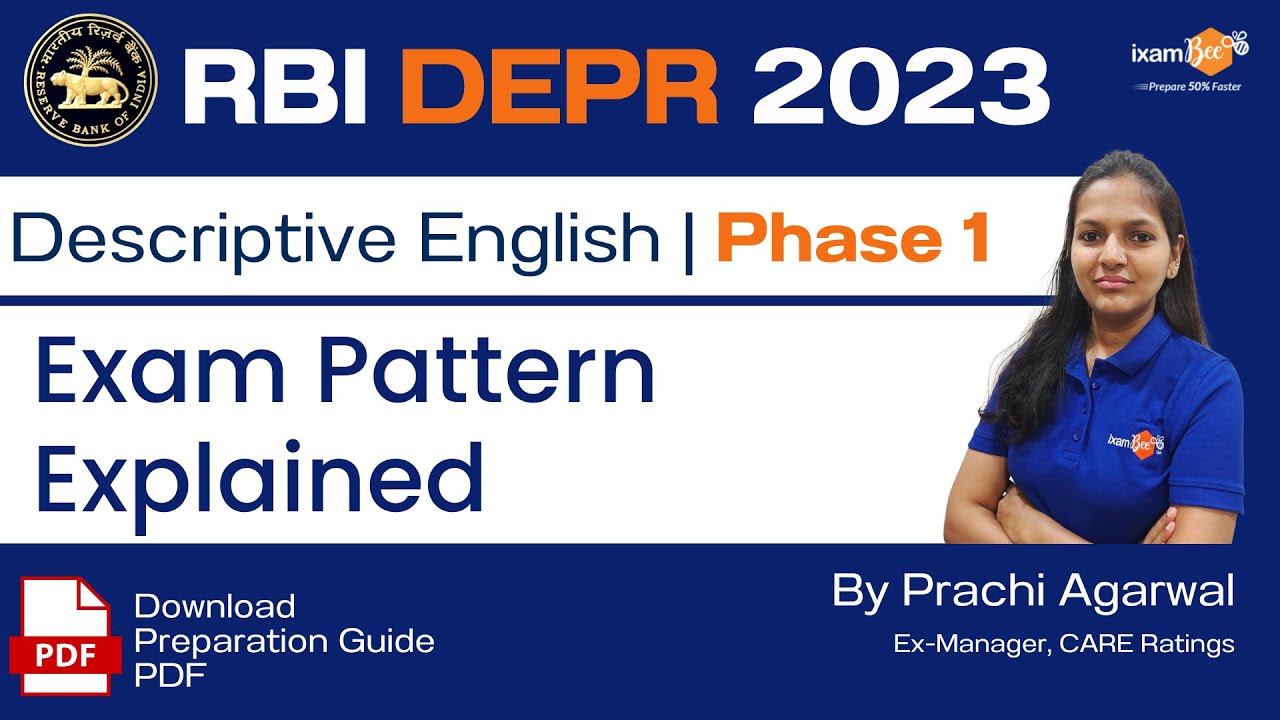 भारतीय रिज़र्व बैंक
RESERVE BANK OF INDIA

RBI DEPR 2023

ixamBee
Prepare 50% Faster

Descriptive English | Phase 1

Exam Pattern Explained

ixamBee

PDF

Download Preparation Guide PDF

By Prachi Agarwal

Ex-Manager, CARE Ratings